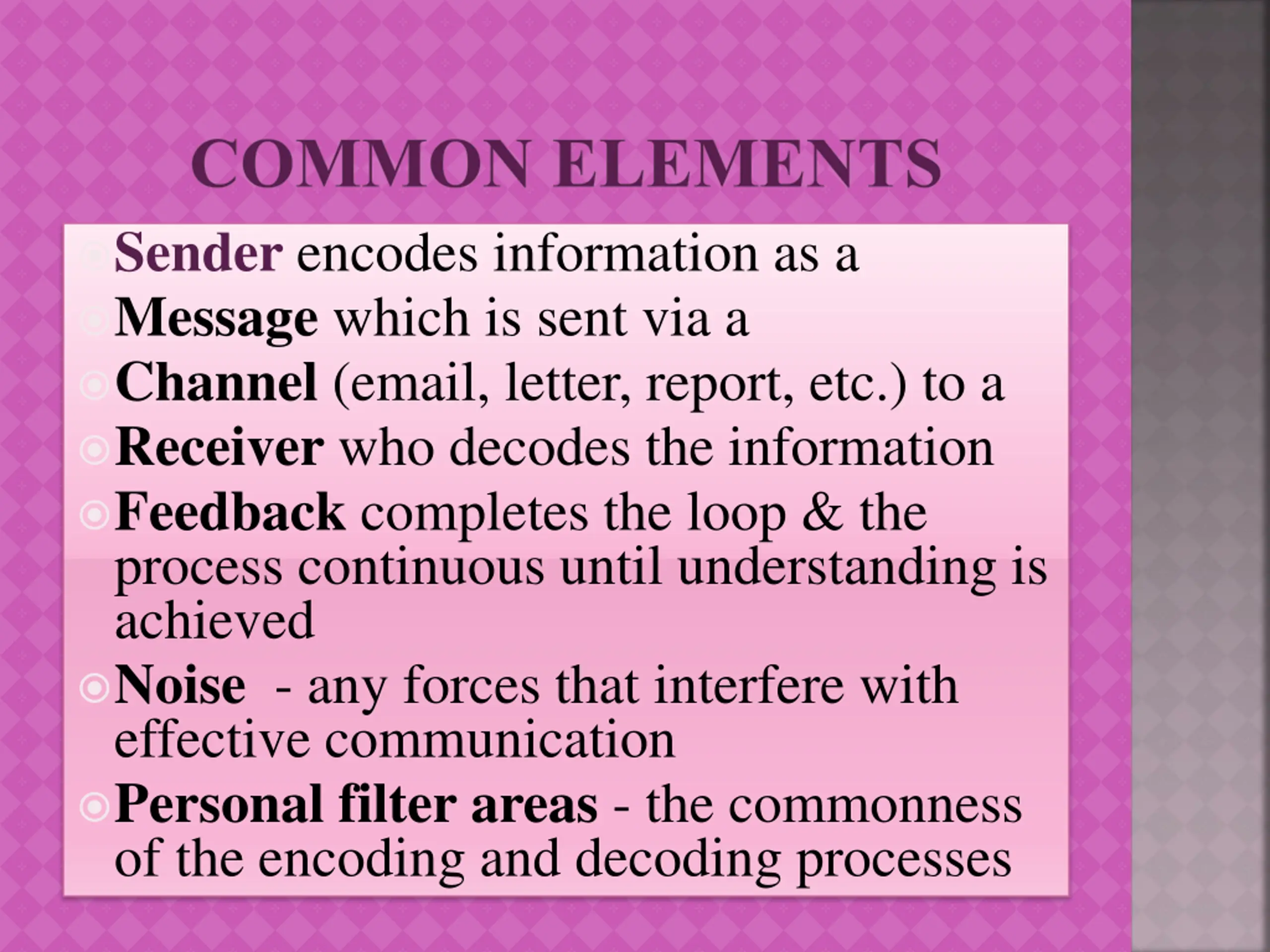 COMMON ELEMENTS

Sender encodes information as a

Message which is sent via a

Channel (email, letter, report, etc.) to a

Receiver who decodes the information

Feedback completes the loop & the process continuous until understanding is achieved

Noise - any forces that interfere with effective communication

Personal filter areas - the commonness of the encoding and decoding processes